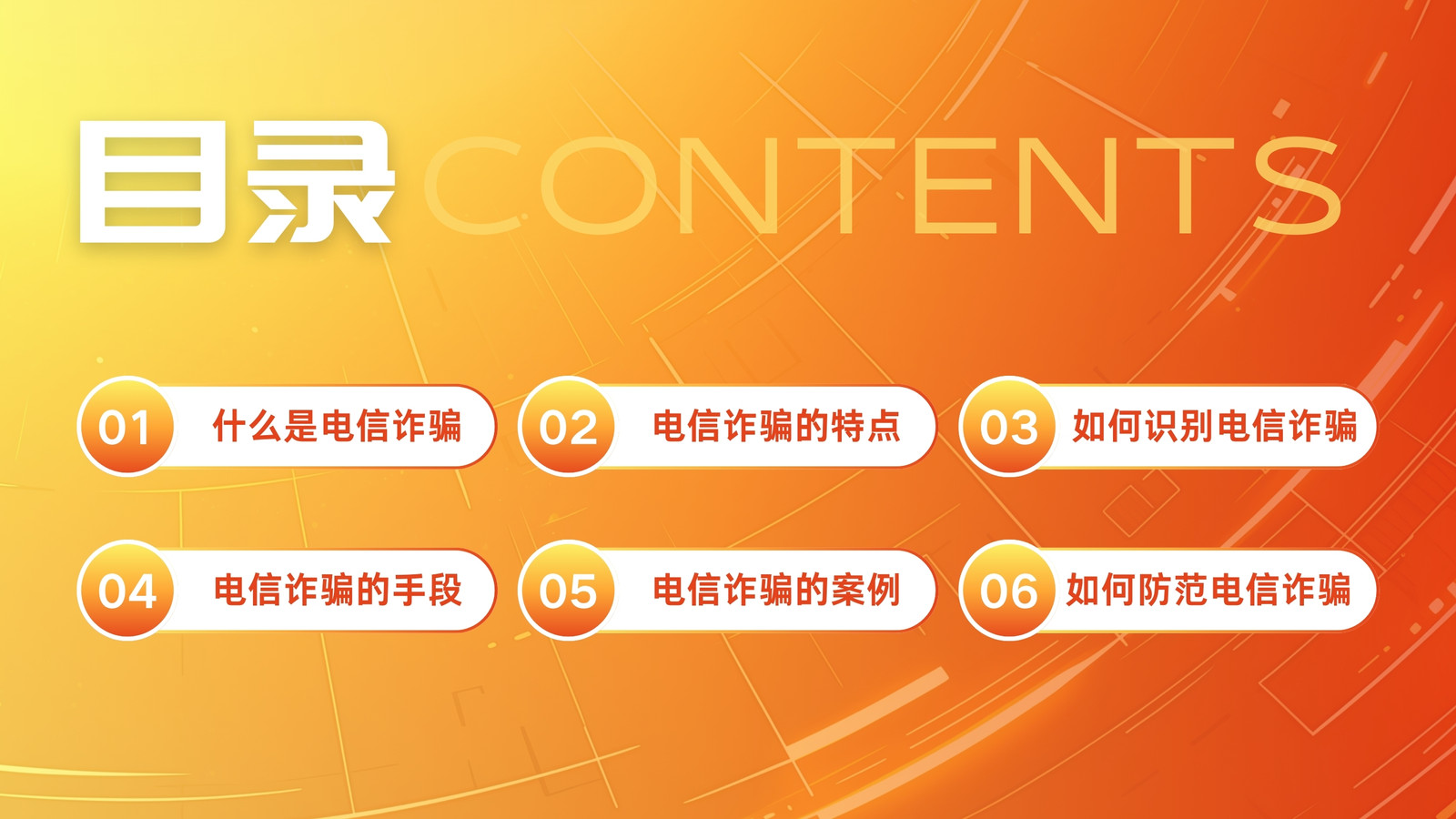 目录 CONTENTS

01 什么是电信诈骗

02 电信诈骗的特点

03 如何识别电信诈骗

04 电信诈骗的手段

05 电信诈骗的案例

06 如何防范电信诈骗